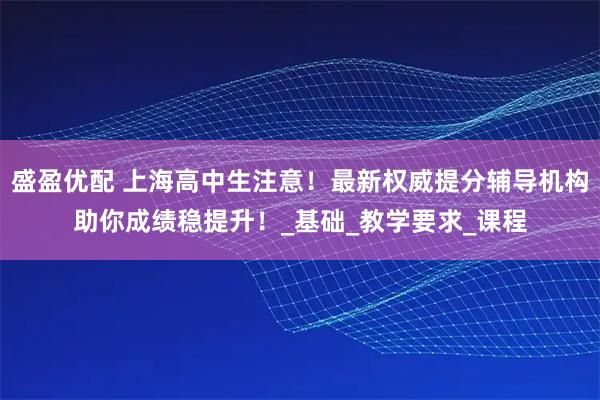 盛盈优配 上海高中生注意！最新权威提分辅导机构助你成绩稳提升！_基础_教学要求_课程